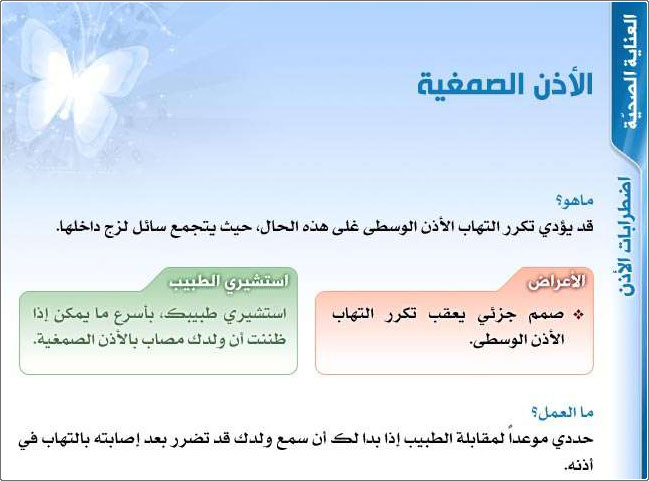 العناية الصحية

اضطرابات الأذن

الأذن الصمغية

ماهو؟
قد يؤدي تكرر التهاب الأذن الوسطى غلى هذه الحال، حيث يتجمع سائل لزج داخلها.

الأعراض
❖ صمم جزئي يعقب تكرر التهاب الأذن الوسطى.

استشيري الطبيب
استشيري طبيبك، بأسرع ما يمكن إذا ظننت أن ولدك مصاب بالأذن الصمغية.

ما العمل؟
حددي موعداً لمقابلة الطبيب إذا بدا لك أن سمع ولدك قد تضرر بعد إصابته بالتهاب في أذنه.